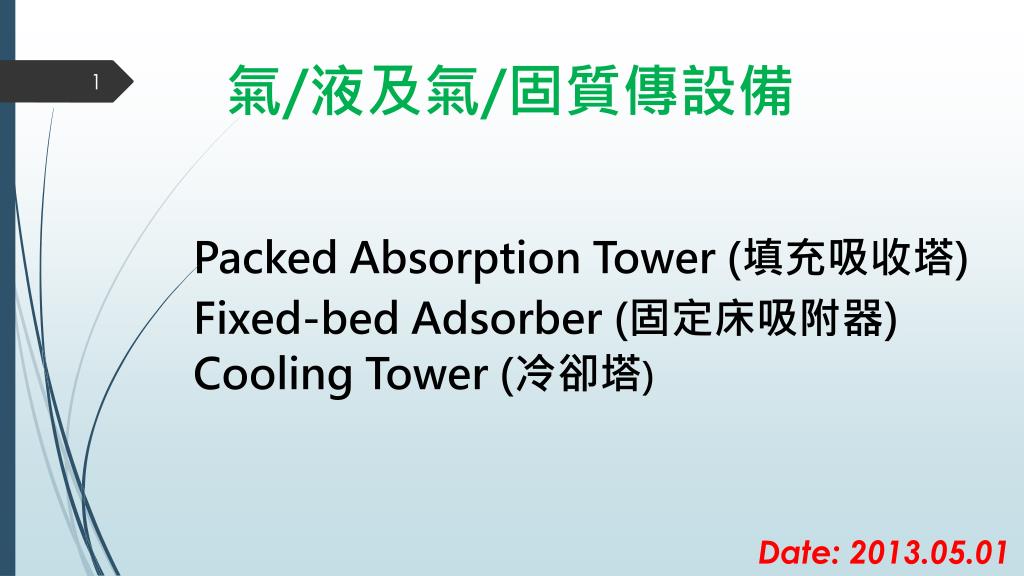 1

氣/液及氣/固質傳設備

Packed Absorption Tower (填充吸收塔)
Fixed-bed Adsorber (固定床吸附器)
Cooling Tower (冷卻塔)

Date: 2013.05.01